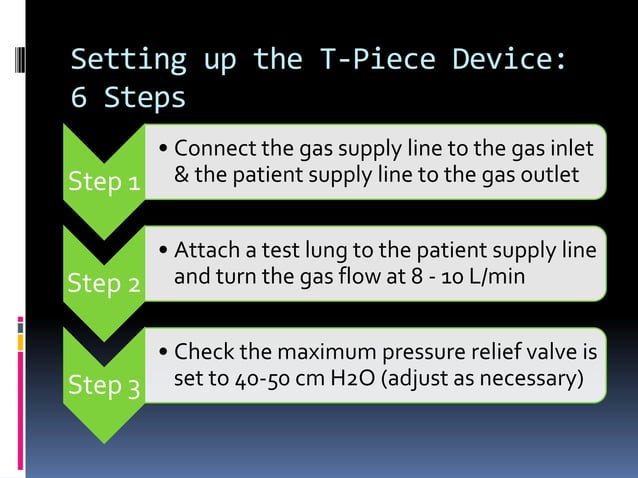 Setting up the T-Piece Device: 6 Steps

Step 1

• Connect the gas supply line to the gas inlet & the patient supply line to the gas outlet

Step 2

• Attach a test lung to the patient supply line and turn the gas flow at 8 - 10 L/min

Step 3

• Check the maximum pressure relief valve is set to 40-50 cm H2O (adjust as necessary)